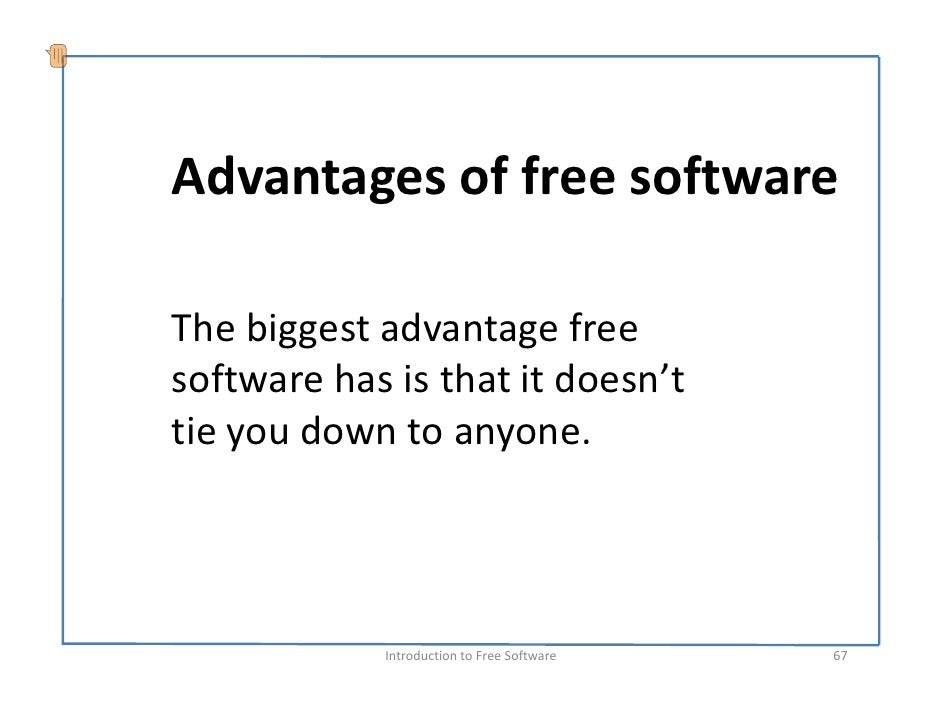 Advantages of free software

The biggest advantage free software has is that it doesn’t tie you down to anyone.

Introduction to Free Software

67